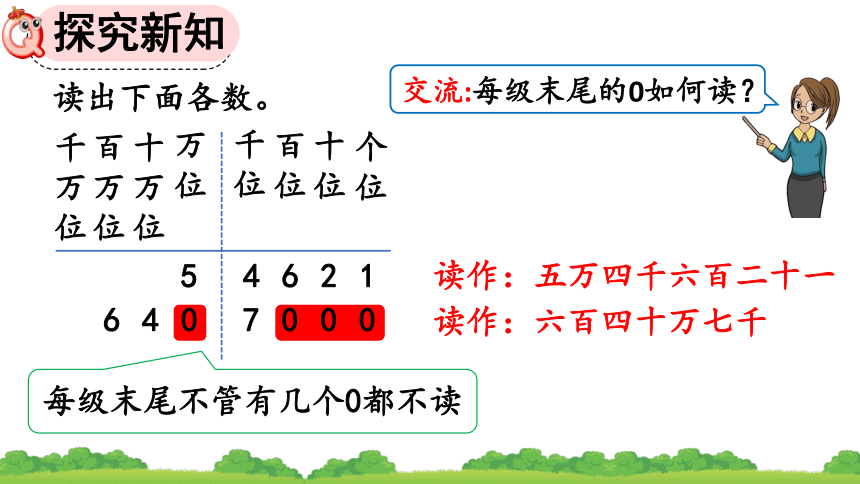 探究新知

读出下面各数。

交流:每级末尾的0如何读?

| 千万位 | 百万位 | 十万位 | 万位 | 千位 | 百位 | 十位 | 个位 |
|---|---|---|---|---|---|---|---|
| | | | 5 | 4 | 6 | 2 | 1 |
| | 6 | 4 | 0 | 7 | 0 | 0 | 0 |

读作:五万四千六百二十一
读作:六百四十万七千

每级末尾不管有几个0都不读